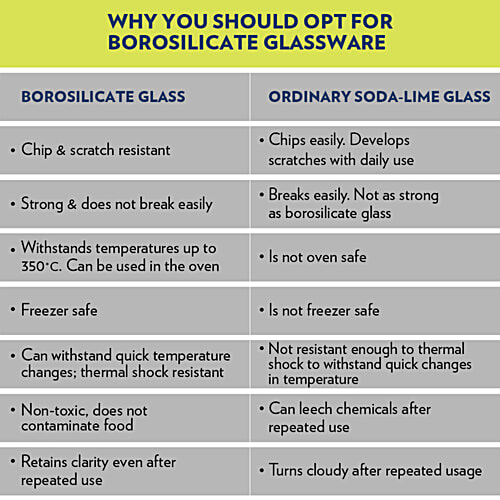 WHY YOU SHOULD OPT FOR BOROSILICATE GLASSWARE

| BOROSILICATE GLASS | ORDINARY SODA-LIME GLASS |
|---|---|
| • Chip & scratch resistant | • Chips easily. Develops scratches with daily use |
| • Strong & does not break easily | • Breaks easily. Not as strong as borosilicate glass |
| • Withstands temperatures up to 350°C. Can be used in the oven | • Is not oven safe |
| • Freezer safe | • Is not freezer safe |
| • Can withstand quick temperature changes; thermal shock resistant | • Not resistant enough to thermal shock to withstand quick changes in temperature |
| • Non-toxic, does not contaminate food | • Can leech chemicals after repeated use |
| • Retains clarity even after repeated use | • Turns cloudy after repeated usage |